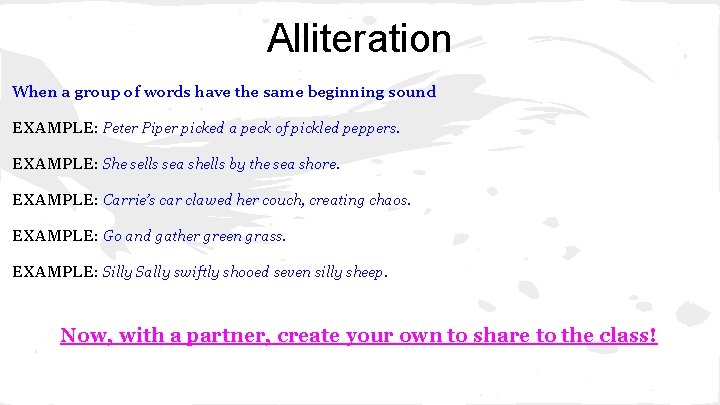 Alliteration

When a group of words have the same beginning sound

EXAMPLE: Peter Piper picked a peck of pickled peppers.

EXAMPLE: She sells sea shells by the sea shore.

EXAMPLE: Carrie's car clawed her couch, creating chaos.

EXAMPLE: Go and gather green grass.

EXAMPLE: Silly Sally swiftly shooed seven silly sheep.

Now, with a partner, create your own to share to the class!